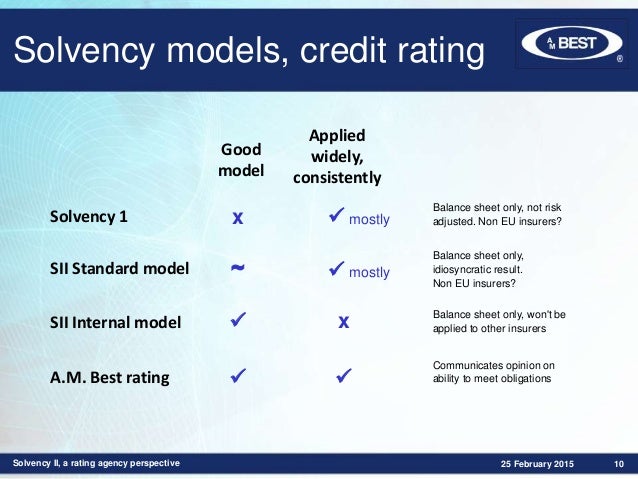 Solvency models, credit rating

A M BEST ®

| | Good model | Applied widely, consistently | |
|---|---|---|---|
| Solvency 1 | x | ✓ mostly | Balance sheet only, not risk adjusted. Non EU insurers? |
| SII Standard model | ~ | ✓ mostly | Balance sheet only, idiosyncratic result. Non EU insurers? |
| SII Internal model | ✓ | x | Balance sheet only, won't be applied to other insurers |
| A.M. Best rating | ✓ | ✓ | Communicates opinion on ability to meet obligations |

Solvency II, a rating agency perspective

25 February 2015

10